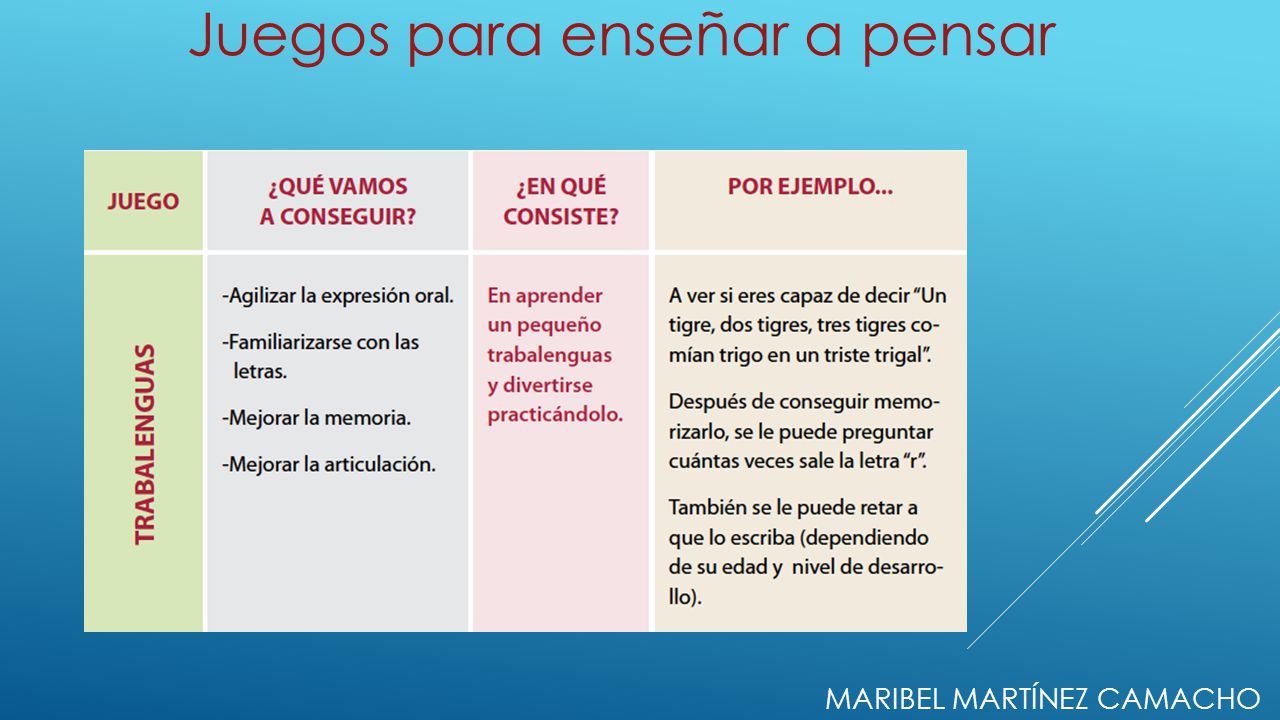 Juegos para enseñar a pensar

| JUEGO | ¿QUÉ VAMOS A CONSEGUIR? | ¿EN QUÉ CONSISTE? | POR EJEMPLO... |
|---|---|---|---|
| TRABALENGUAS | -Agilizar la expresión oral. -Familiarizarse con las letras. -Mejorar la memoria. -Mejorar la articulación. | En aprender un pequeño trabalenguas y divertirse practicándolo. | A ver si eres capaz de decir "Un tigre, dos tigres, tres tigres comían trigo en un triste trigal". Después de conseguir memorizarlo, se le puede preguntar cuántas veces sale la letra "r". También se le puede retar a que lo escriba (dependiendo de su edad y nivel de desarrollo). |

MARIBEL MARTÍNEZ CAMACHO